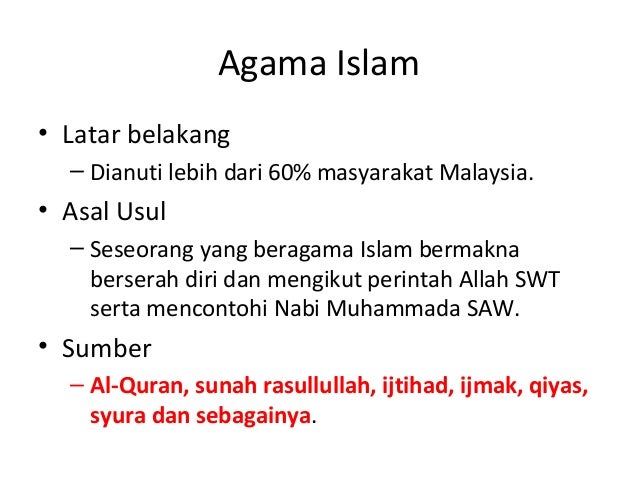 Agama Islam

• Latar belakang
– Dianuti lebih dari 60% masyarakat Malaysia.

• Asal Usul
– Seseorang yang beragama Islam bermakna berserah diri dan mengikut perintah Allah SWT serta mencontohi Nabi Muhammada SAW.

• Sumber
– Al-Quran, sunah rasullullah, ijtihad, ijmak, qiyas, syura dan sebagainya.